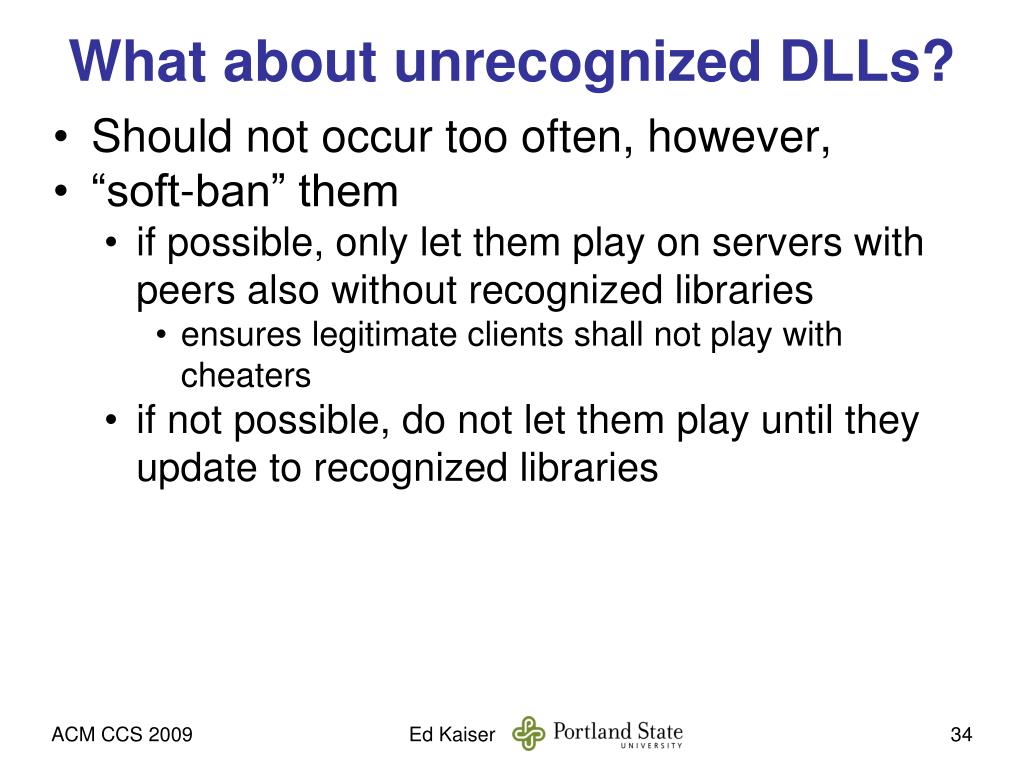 What about unrecognized DLLs?

• Should not occur too often, however,
• “soft-ban” them
  • if possible, only let them play on servers with peers also without recognized libraries
    • ensures legitimate clients shall not play with cheaters
  • if not possible, do not let them play until they update to recognized libraries

ACM CCS 2009

Ed Kaiser

Portland State UNIVERSITY

34